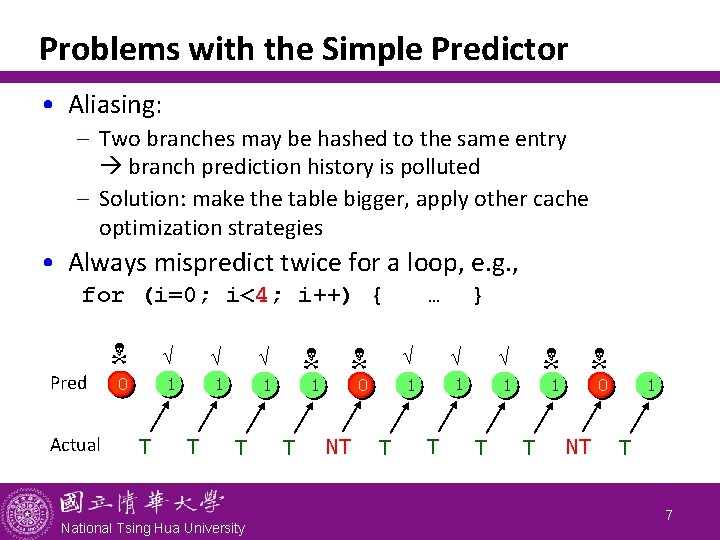 Problems with the Simple Predictor

• Aliasing:
 – Two branches may be hashed to the same entry → branch prediction history is polluted
 – Solution: make the table bigger, apply other cache optimization strategies

• Always mispredict twice for a loop, e.g.,
 for (i=0; i<4; i++) { … }

☠ √ √ √ ☠ ☠ √ √ √ ☠ ☠

Pred 0 1 1 1 1 0 1 1 1 1 0 1

Actual T T T T NT T T T T NT T

國立清華大學
National Tsing Hua University

7